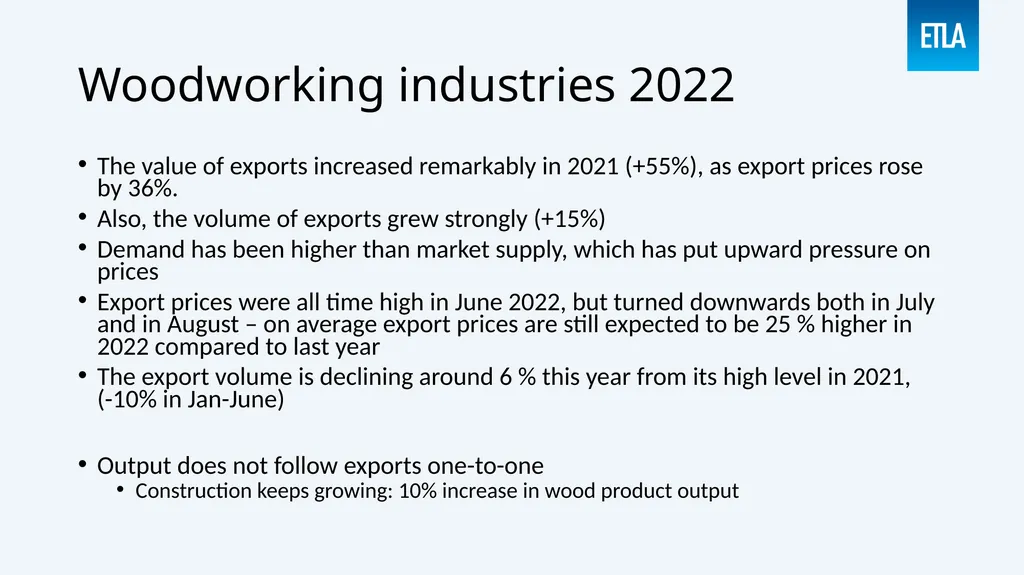 ETLA

Woodworking industries 2022

• The value of exports increased remarkably in 2021 (+55%), as export prices rose by 36%.
• Also, the volume of exports grew strongly (+15%)
• Demand has been higher than market supply, which has put upward pressure on prices
• Export prices were all time high in June 2022, but turned downwards both in July and in August – on average export prices are still expected to be 25 % higher in 2022 compared to last year
• The export volume is declining around 6 % this year from its high level in 2021, (-10% in Jan-June)

• Output does not follow exports one-to-one
  • Construction keeps growing: 10% increase in wood product output